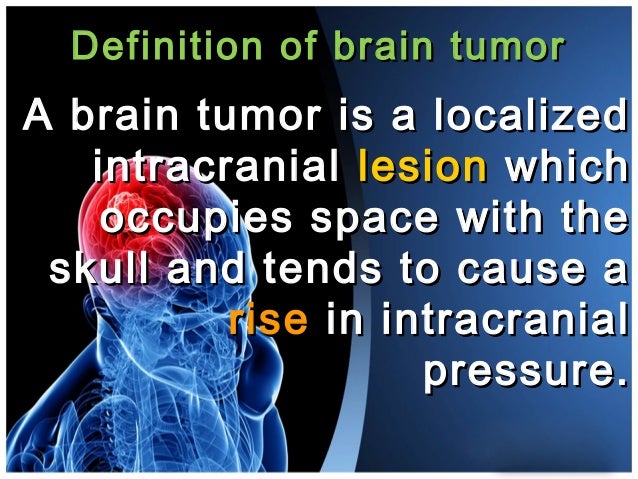 Definition of brain tumor

A brain tumor is a localized intracranial lesion which occupies space with the skull and tends to cause a rise in intracranial pressure.